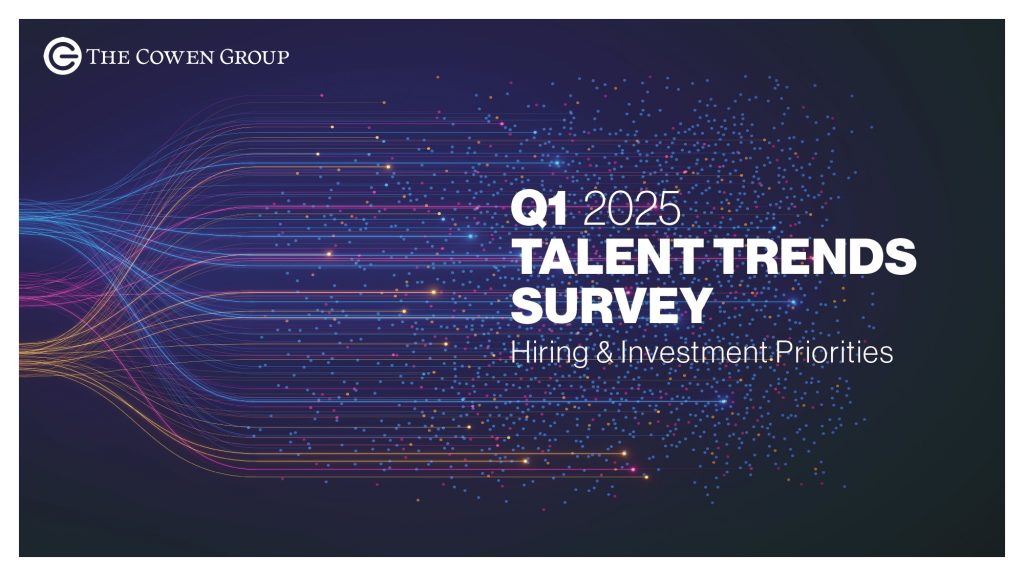 THE COWEN GROUP

Q1 2025
TALENT TRENDS SURVEY
Hiring & Investment Priorities